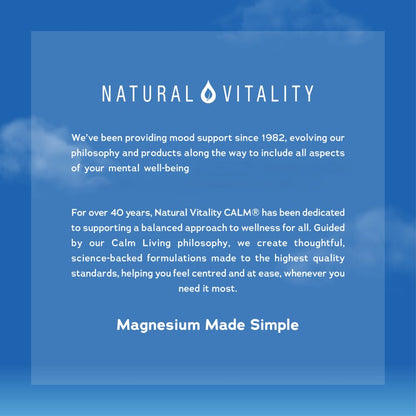 NATURAL VITALITY

We've been providing mood support since 1982, evolving our philosophy and products along the way to include all aspects of your mental well-being

For over 40 years, Natural Vitality CALM® has been dedicated to supporting a balanced approach to wellness for all. Guided by our Calm Living philosophy, we create thoughtful, science-backed formulations made to the highest quality standards, helping you feel centred and at ease, whenever you need it most.

Magnesium Made Simple